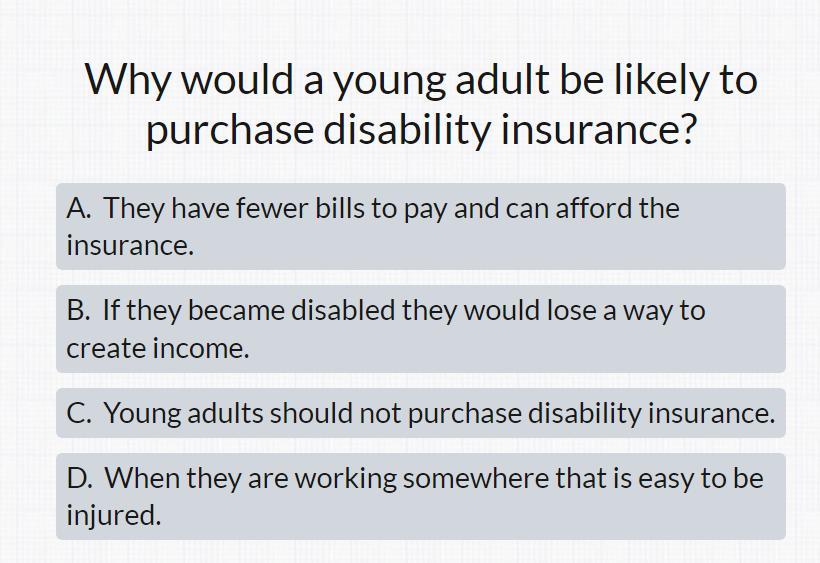 Why would a young adult be likely to purchase disability insurance?

A. They have fewer bills to pay and can afford the insurance.

B. If they became disabled they would lose a way to create income.

C. Young adults should not purchase disability insurance.

D. When they are working somewhere that is easy to be injured.